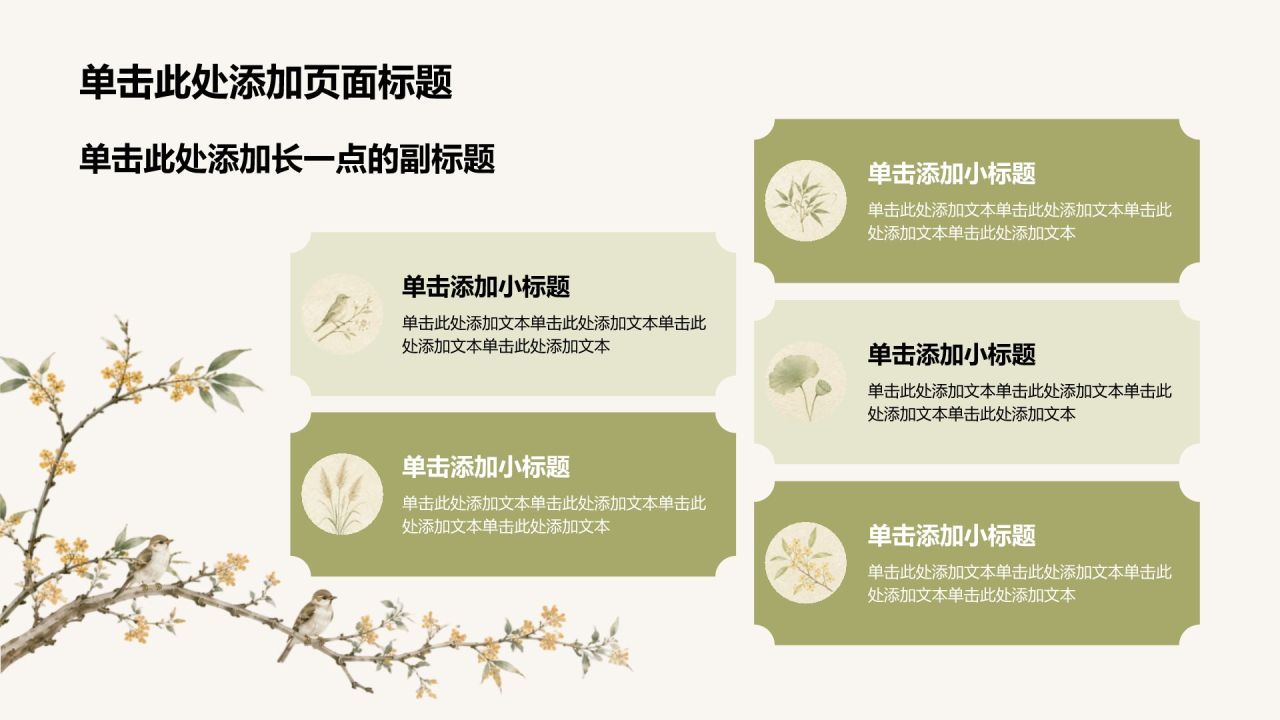 单击此处添加页面标题

单击此处添加长一点的副标题

单击添加小标题

单击此处添加文本单击此处添加文本单击此处添加文本单击此处添加文本

单击添加小标题

单击此处添加文本单击此处添加文本单击此处添加文本单击此处添加文本

单击添加小标题

单击此处添加文本单击此处添加文本单击此处添加文本单击此处添加文本

单击添加小标题

单击此处添加文本单击此处添加文本单击此处添加文本单击此处添加文本

单击添加小标题

单击此处添加文本单击此处添加文本单击此处添加文本单击此处添加文本